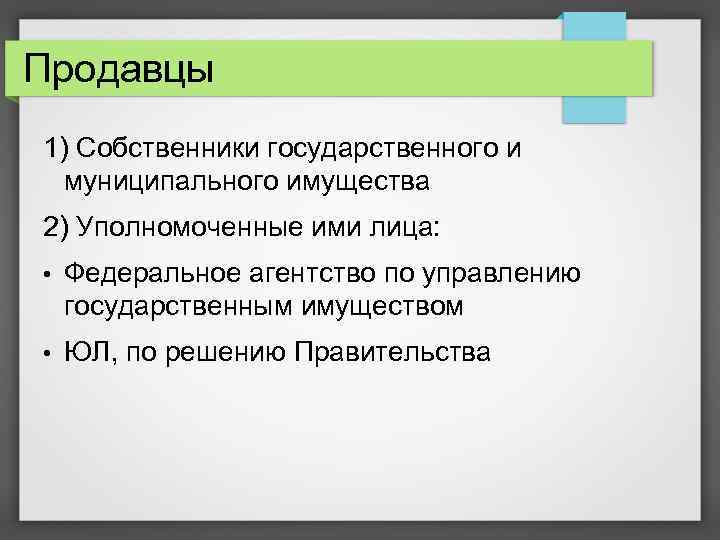 Продавцы

1) Собственники государственного и муниципального имущества

2) Уполномоченные ими лица:

• Федеральное агентство по управлению государственным имуществом

• ЮЛ, по решению Правительства